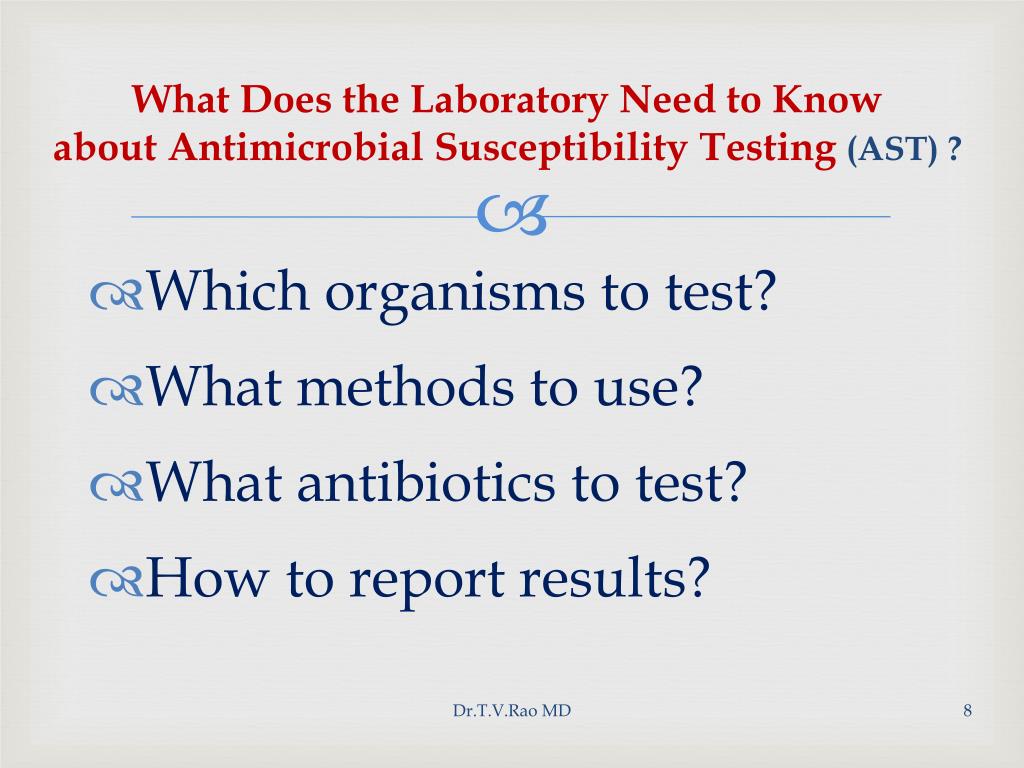 What Does the Laboratory Need to Know about Antimicrobial Susceptibility Testing (AST) ?

Which organisms to test?
What methods to use?
What antibiotics to test?
How to report results?

Dr.T.V.Rao MD

8